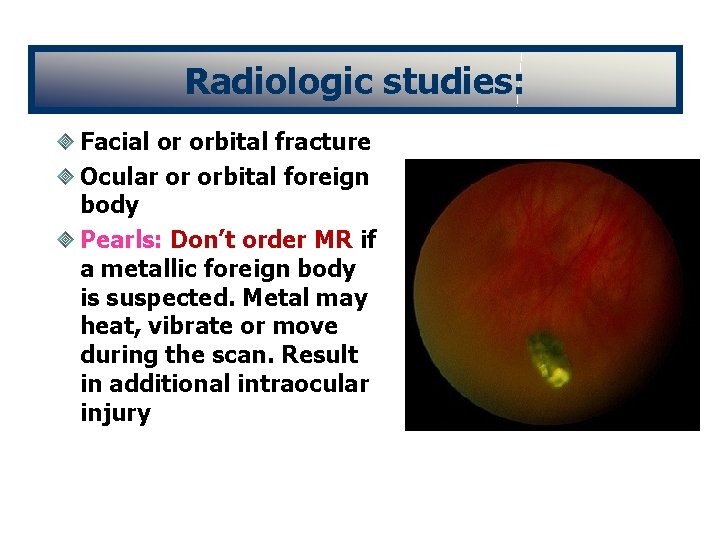 Radiologic studies:

Facial or orbital fracture

Ocular or orbital foreign body

Pearls: Don't order MR if a metallic foreign body is suspected. Metal may heat, vibrate or move during the scan. Result in additional intraocular injury